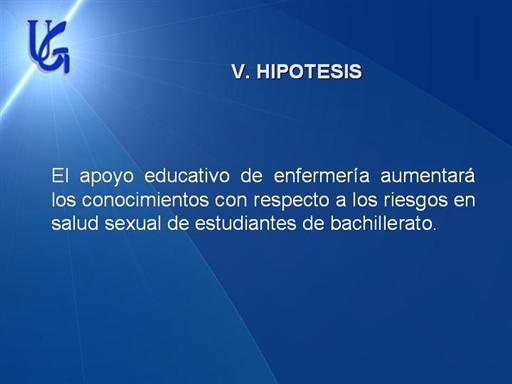 UG

V. HIPOTESIS

El apoyo educativo de enfermería aumentará los conocimientos con respecto a los riesgos en salud sexual de estudiantes de bachillerato.